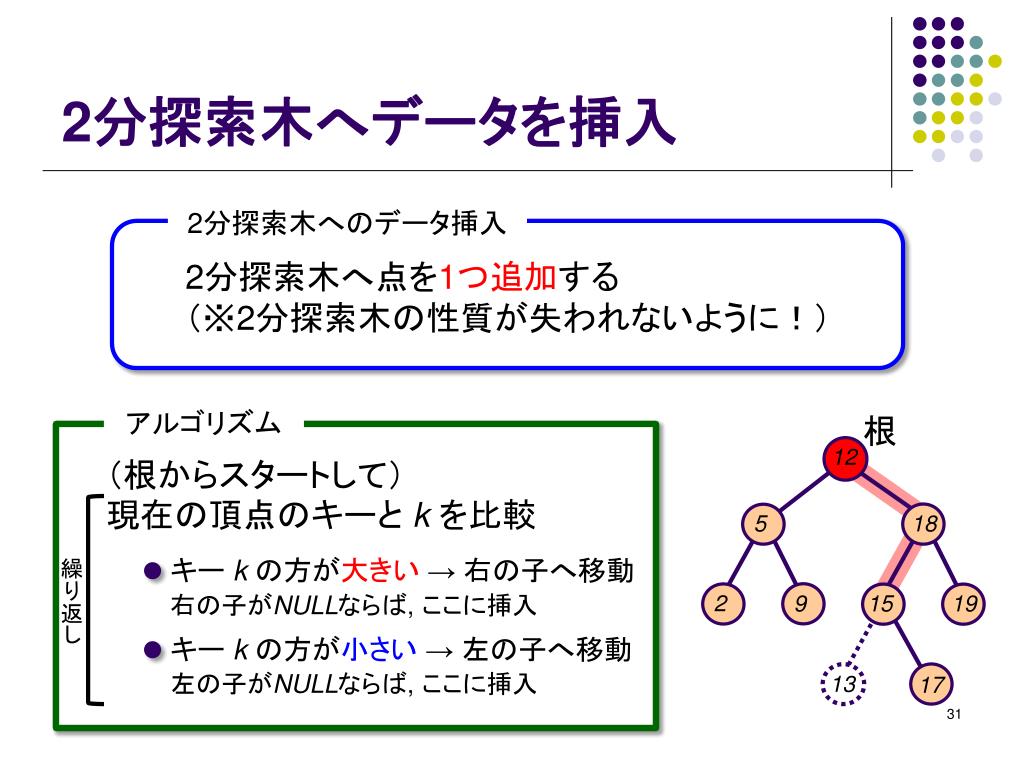 2分探索木へデータを挿入

2分探索木へのデータ挿入

2分探索木へ点を1つ追加する
（※2分探索木の性質が失われないように！）

アルゴリズム

（根からスタートして）
現在の頂点のキーと $k$ を比較

繰り返し

● キー $k$ の方が大きい → 右の子へ移動
右の子がNULLならば, ここに挿入

● キー $k$ の方が小さい → 左の子へ移動
左の子がNULLならば, ここに挿入

根

12
5
18
2
9
15
19
13
17

31